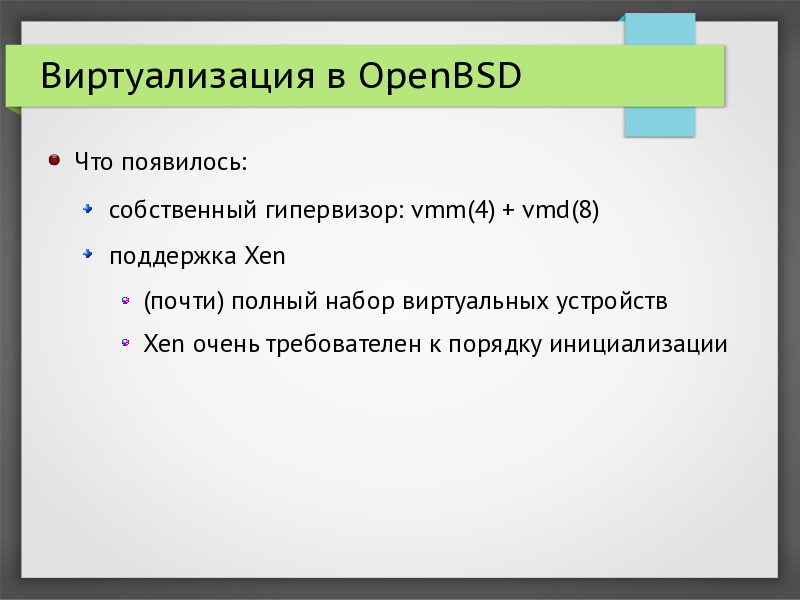 Виртуализация в OpenBSD

Что появилось:

собственный гипервизор: vmm(4) + vmd(8)

поддержка Xen

(почти) полный набор виртуальных устройств

Xen очень требователен к порядку инициализации